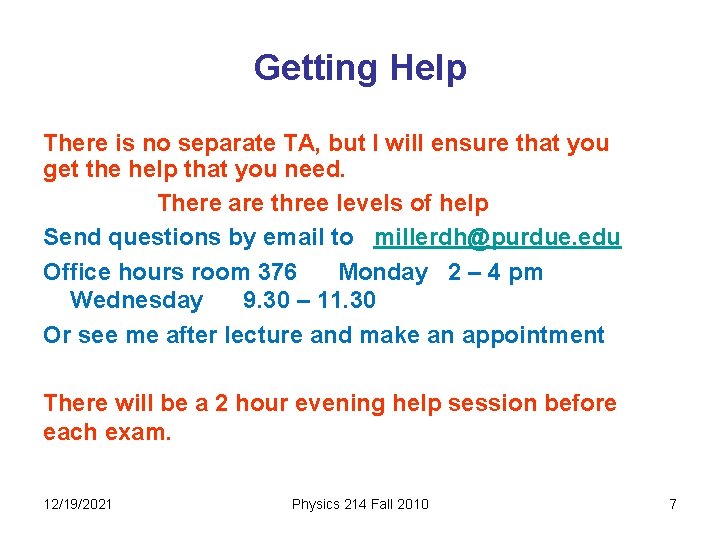 Getting Help

There is no separate TA, but I will ensure that you get the help that you need.

There are three levels of help

Send questions by email to millerdh@purdue.edu

Office hours room 376 Monday 2 – 4 pm
Wednesday 9.30 – 11.30

Or see me after lecture and make an appointment

There will be a 2 hour evening help session before each exam.

12/19/2021 Physics 214 Fall 2010 7